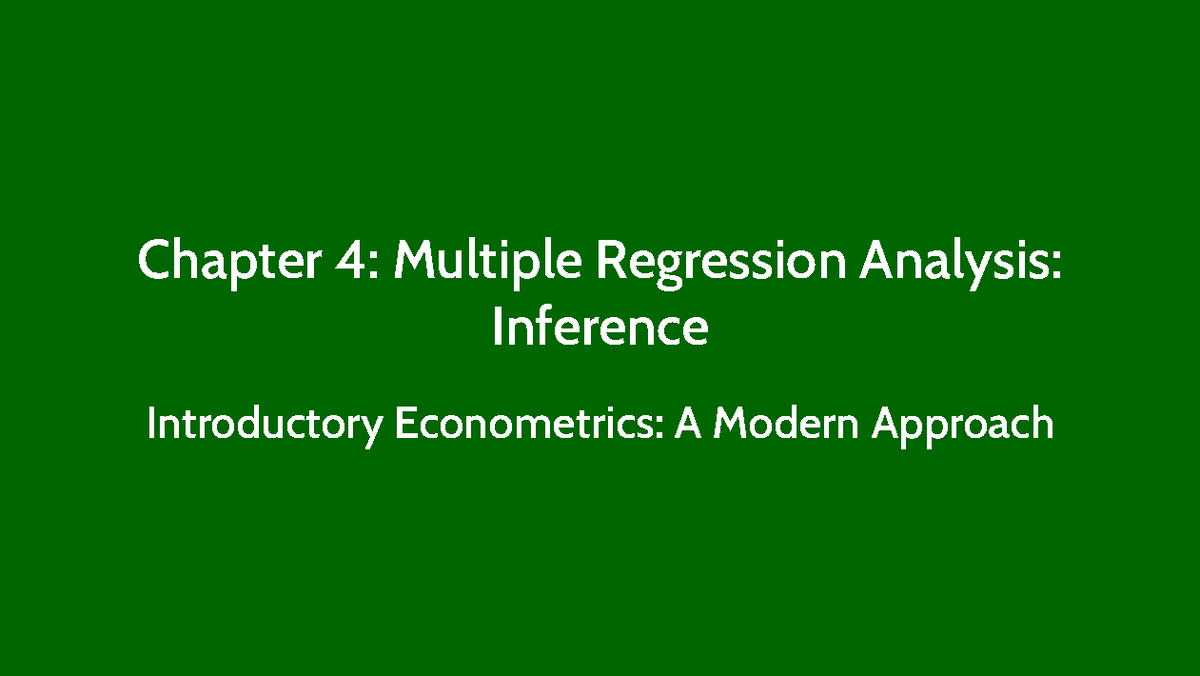 Chapter 4: Multiple Regression Analysis: Inference

Introductory Econometrics: A Modern Approach